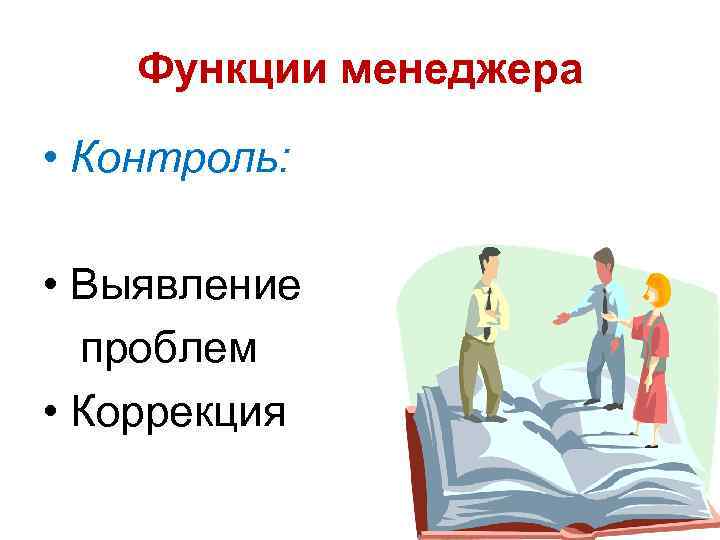 Функции менеджера

• Контроль:

• Выявление проблем
• Коррекция